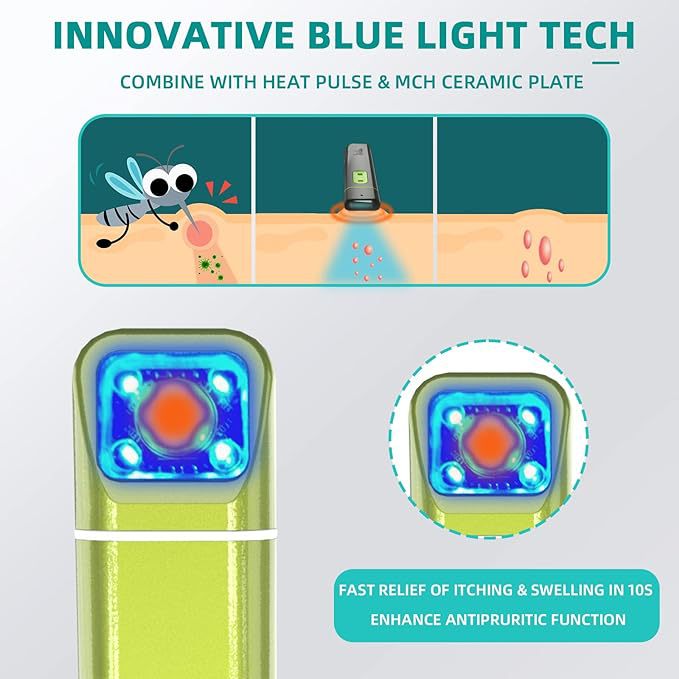 INNOVATIVE BLUE LIGHT TECH

COMBINE WITH HEAT PULSE & MCH CERAMIC PLATE

FAST RELIEF OF ITCHING & SWELLING IN 10S
ENHANCE ANTIPRURITIC FUNCTION